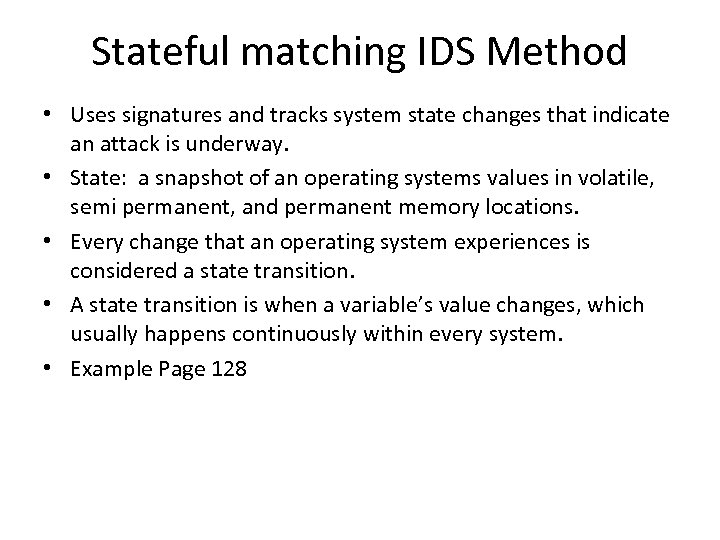 Stateful matching IDS Method

• Uses signatures and tracks system state changes that indicate an attack is underway.
• State: a snapshot of an operating systems values in volatile, semi permanent, and permanent memory locations.
• Every change that an operating system experiences is considered a state transition.
• A state transition is when a variable's value changes, which usually happens continuously within every system.
• Example Page 128